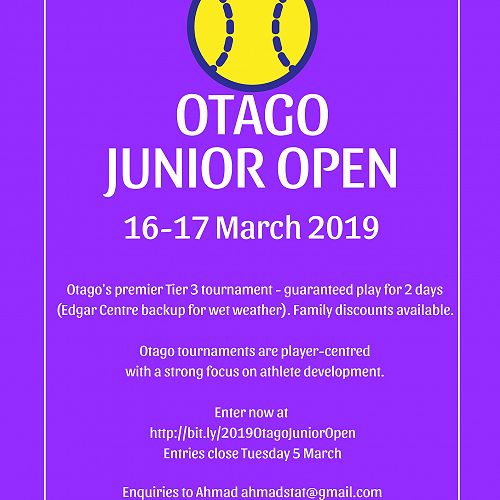 OTAGO JUNIOR OPEN

16-17 March 2019

Otago's premier Tier 3 tournament - guaranteed play for 2 days (Edgar Centre backup for wet weather). Family discounts available.

Otago tournaments are player-centred with a strong focus on athlete development.

Enter now at
http://bit.ly/2019OtagoJuniorOpen
Entries close Tuesday 5 March

Enquiries to Ahmad ahmadstat@gmail.com